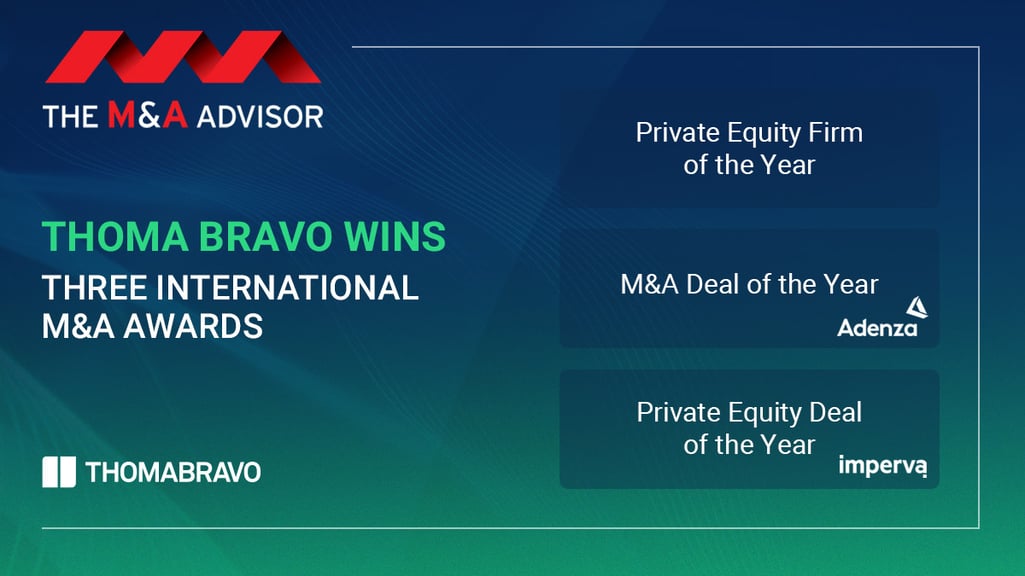 THE M&A ADVISOR

THOMA BRAVO WINS
THREE INTERNATIONAL M&A AWARDS

THOMABRAVO

Private Equity Firm of the Year

M&A Deal of the Year
Adenza

Private Equity Deal of the Year
imperva